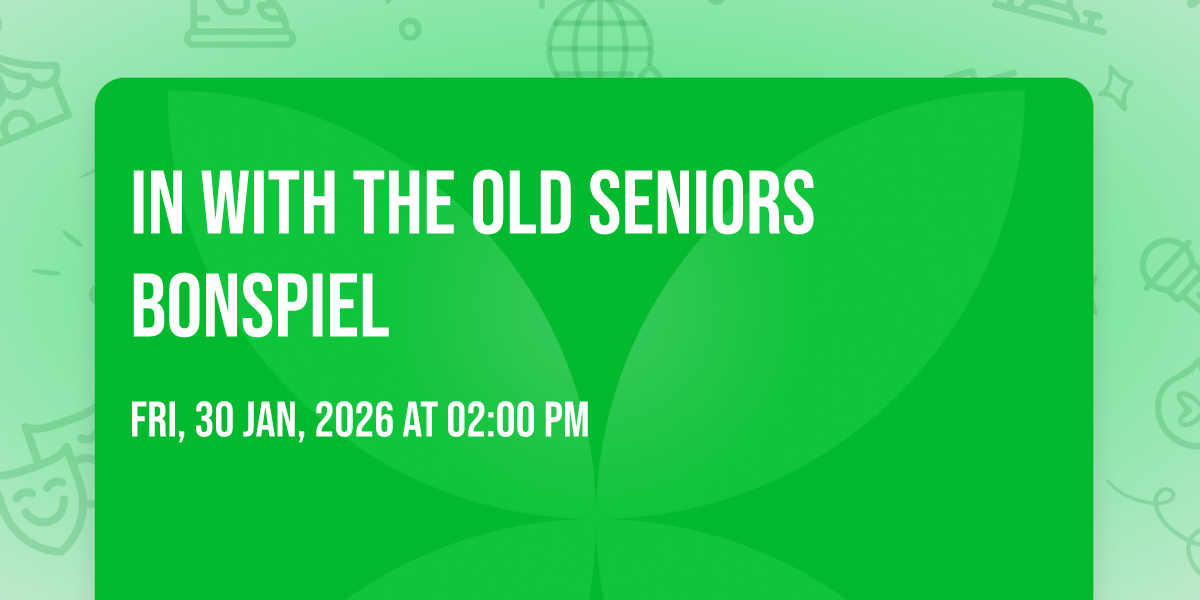 IN WITH THE OLD SENIORS BONSPIEL

FRI, 30 JAN, 2026 AT 02:00 PM